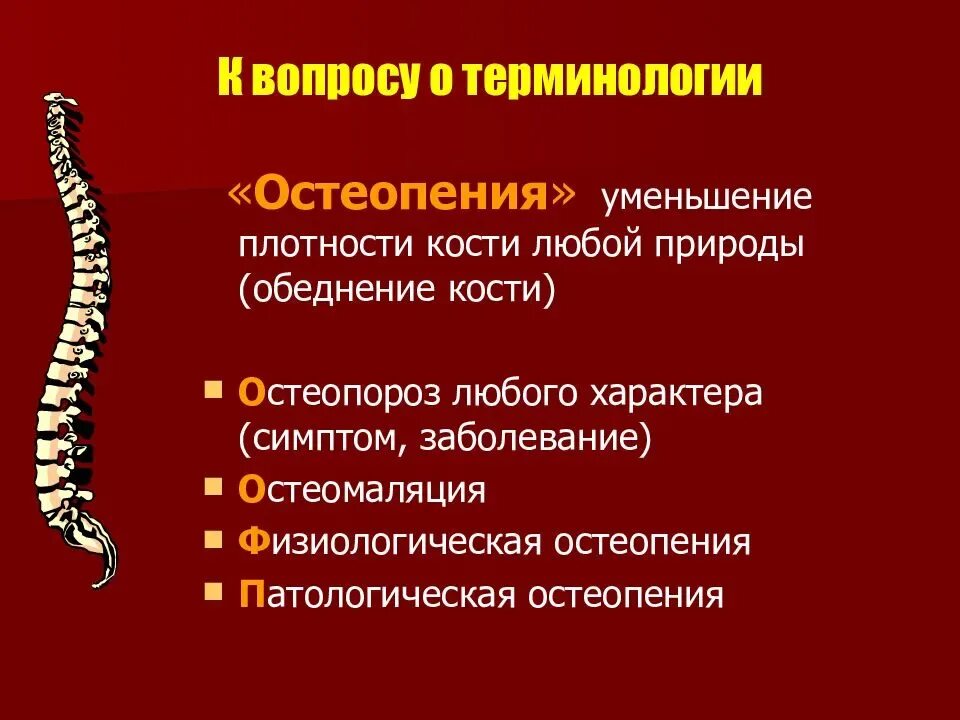 К вопросу о терминологии

«Остеопения» уменьшение плотности кости любой природы (обеднение кости)

- Остеопороз любого характера (симптом, заболевание)
- Остеомаляция
- Физиологическая остеопения
- Патологическая остеопения